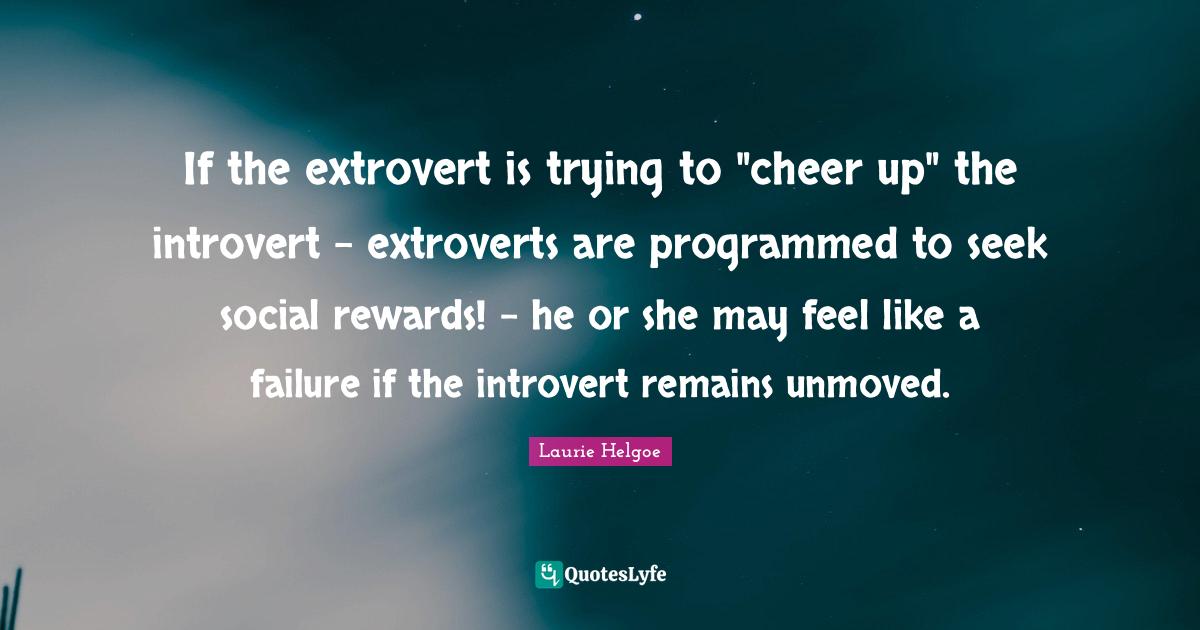 If the extrovert is trying to "cheer up" the introvert - extroverts are programmed to seek social rewards! - he or she may feel like a failure if the introvert remains unmoved.

Laurie Helgoe

QuotesLyfe